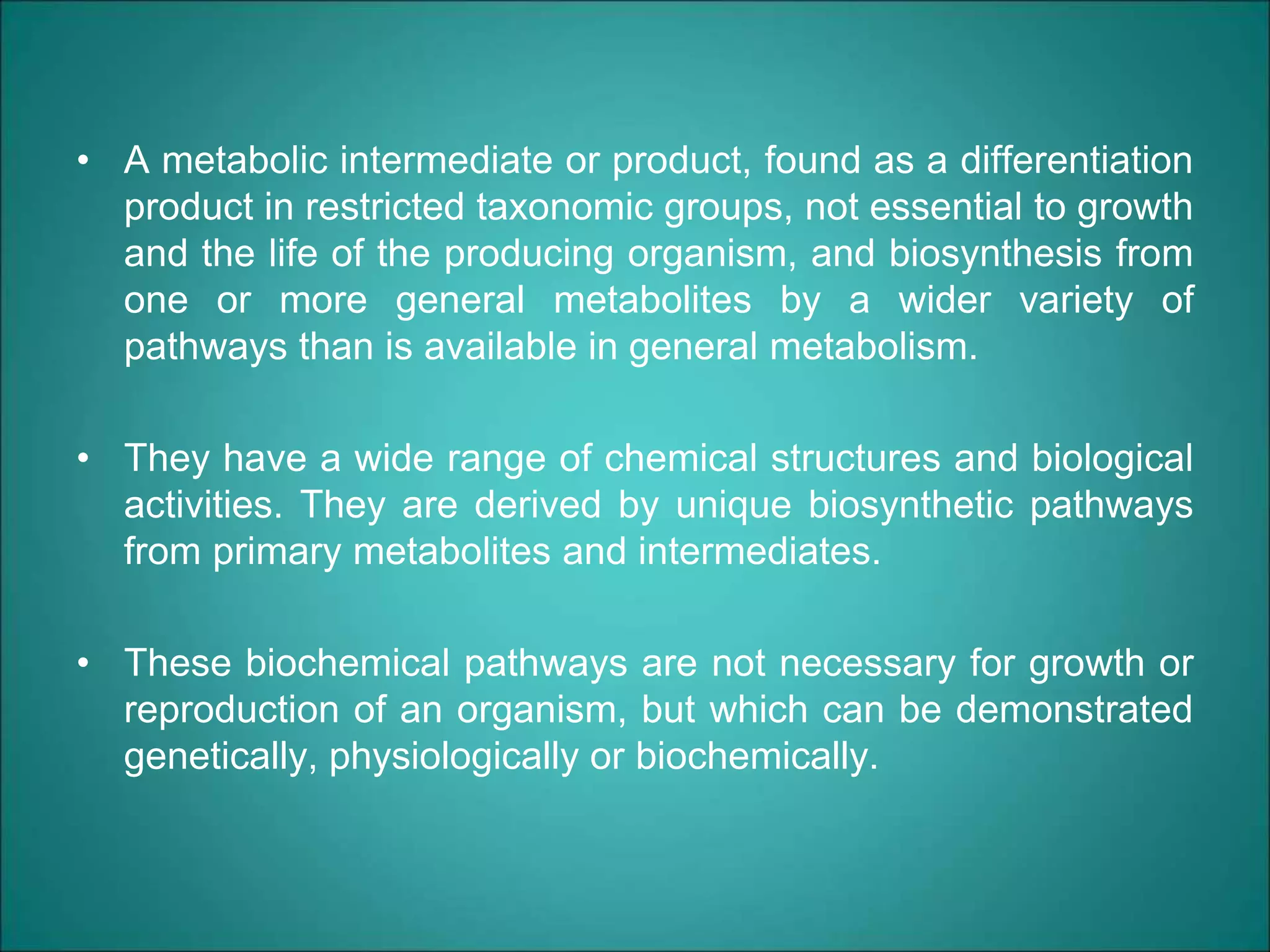 • A metabolic intermediate or product, found as a differentiation product in restricted taxonomic groups, not essential to growth and the life of the producing organism, and biosynthesis from one or more general metabolites by a wider variety of pathways than is available in general metabolism.

• They have a wide range of chemical structures and biological activities. They are derived by unique biosynthetic pathways from primary metabolites and intermediates.

• These biochemical pathways are not necessary for growth or reproduction of an organism, but which can be demonstrated genetically, physiologically or biochemically.